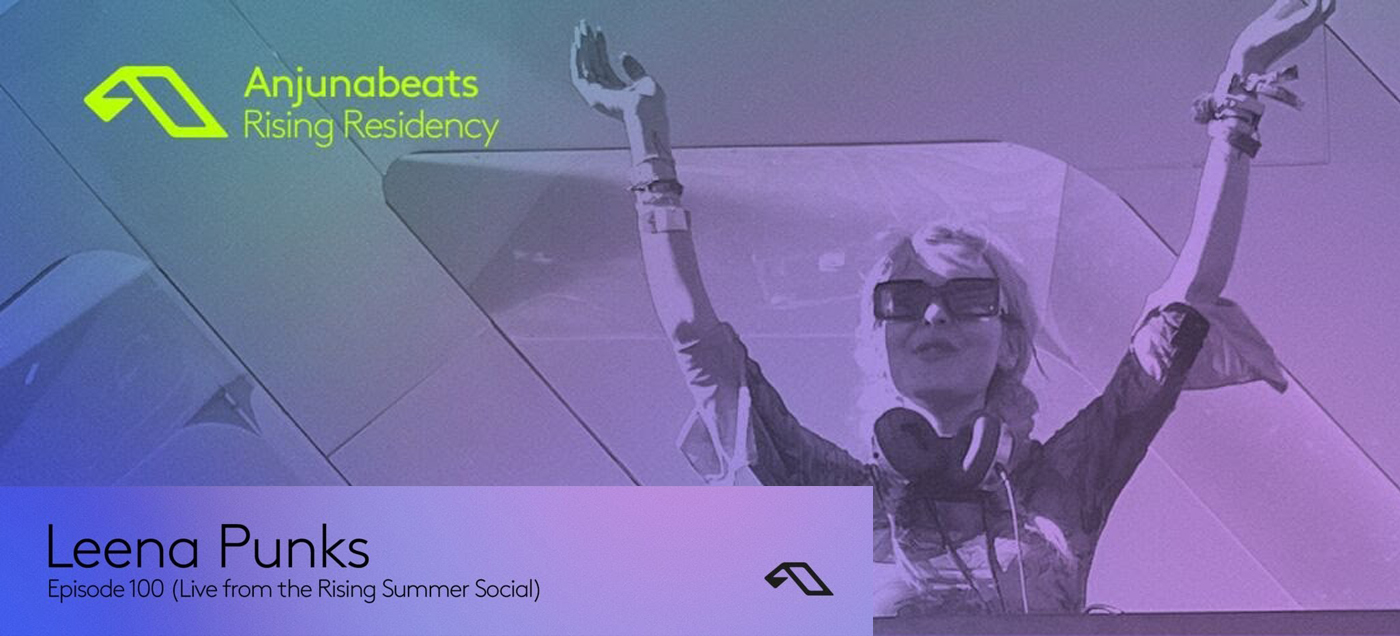 Anjunabeats
Rising Residency

Leena Punks
Episode 100 (Live from the Rising Summer Social)